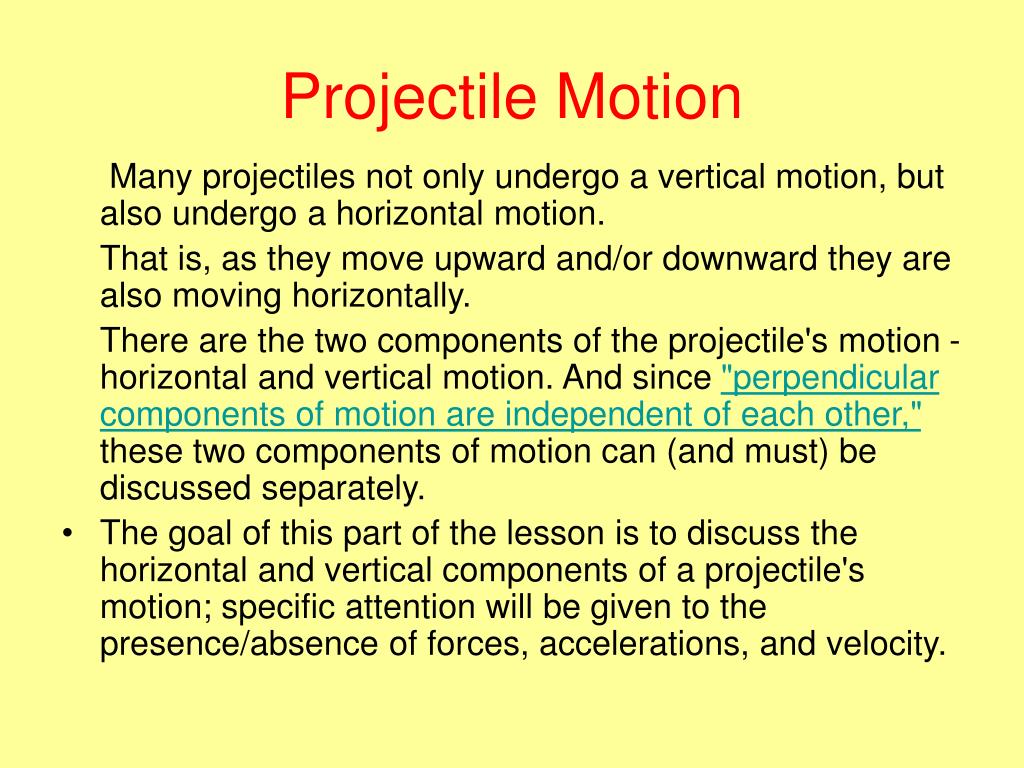 Projectile Motion

Many projectiles not only undergo a vertical motion, but also undergo a horizontal motion.

That is, as they move upward and/or downward they are also moving horizontally.

There are the two components of the projectile's motion - horizontal and vertical motion. And since "perpendicular components of motion are independent of each other," these two components of motion can (and must) be discussed separately.

• The goal of this part of the lesson is to discuss the horizontal and vertical components of a projectile's motion; specific attention will be given to the presence/absence of forces, accelerations, and velocity.